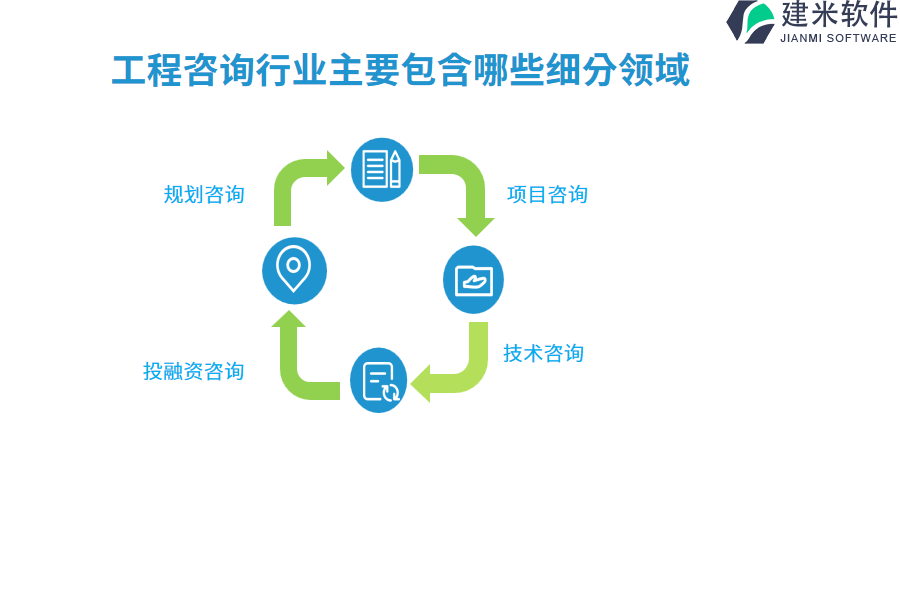 建米软件
JIANMI SOFTWARE

工程咨询行业主要包含哪些细分领域

规划咨询

项目咨询

技术咨询

投融资咨询